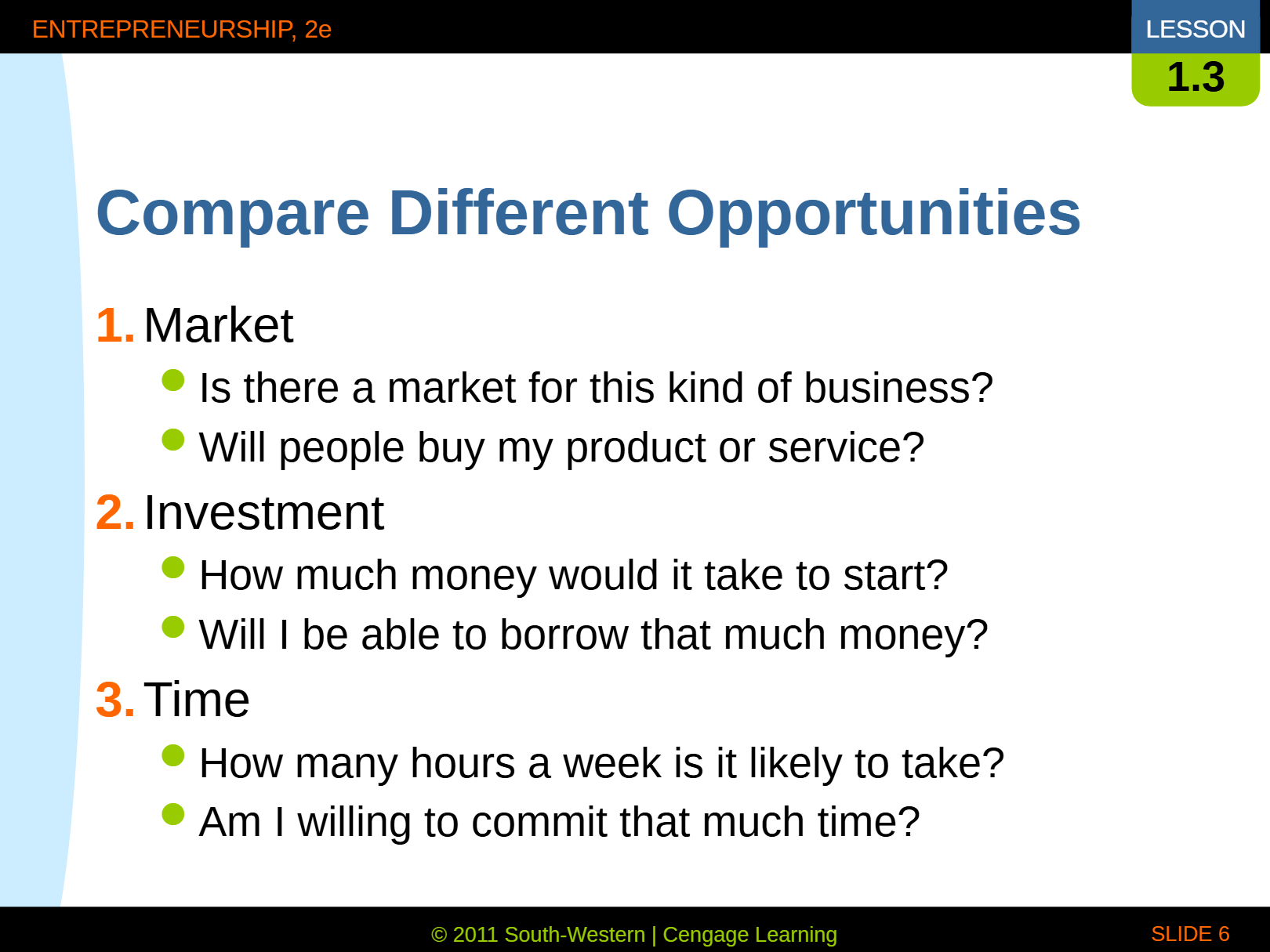 ENTREPRENEURSHIP, 2e

LESSON
1.3

Compare Different Opportunities

1. Market

• Is there a market for this kind of business?
• Will people buy my product or service?

2. Investment

• How much money would it take to start?
• Will I be able to borrow that much money?

3. Time

• How many hours a week is it likely to take?
• Am I willing to commit that much time?

© 2011 South-Western | Cengage Learning

SLIDE 6